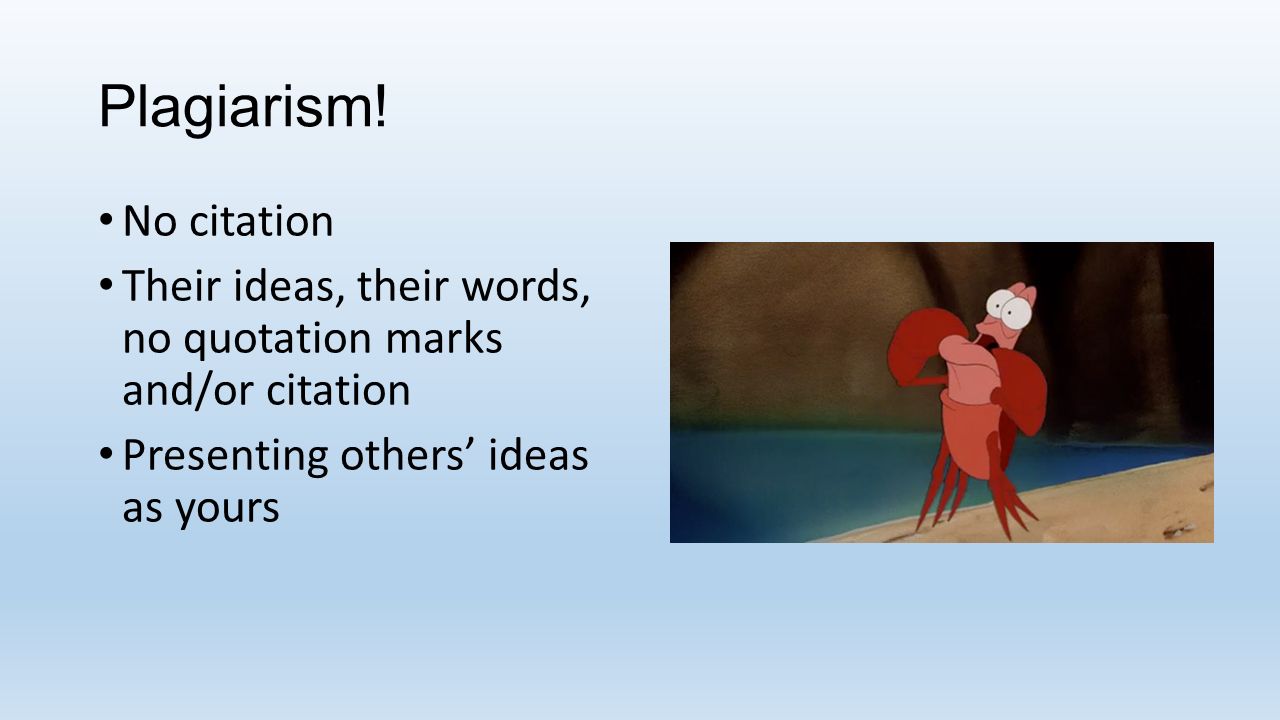 Plagiarism!

• No citation
• Their ideas, their words, no quotation marks and/or citation
• Presenting others’ ideas as yours